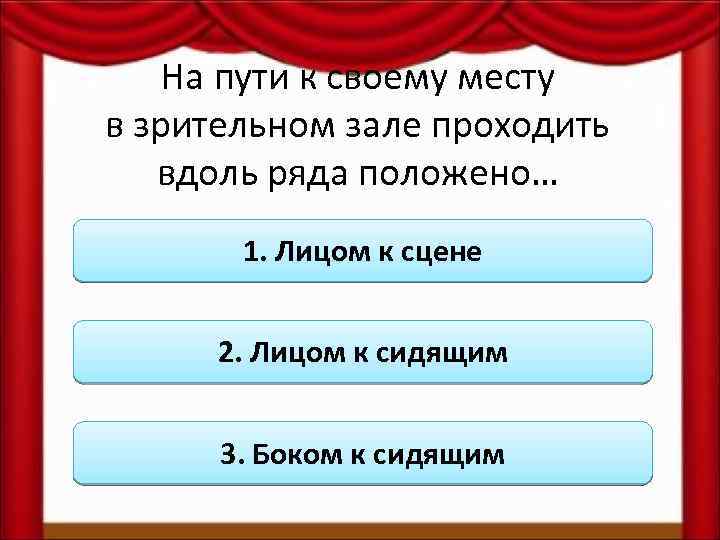 На пути к своему месту в зрительном зале проходить вдоль ряда положено…

1. Лицом к сцене

2. Лицом к сидящим

3. Боком к сидящим